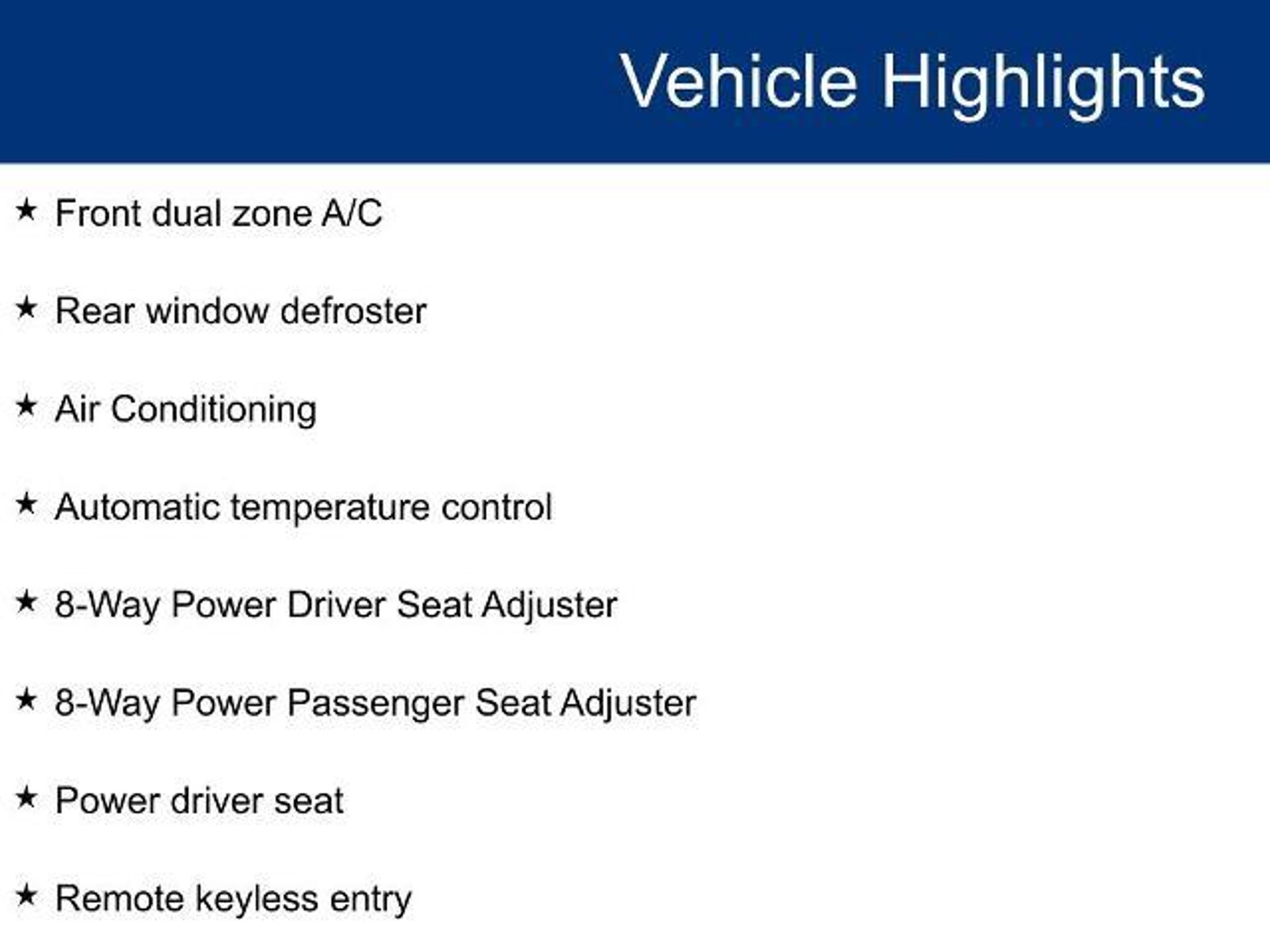 Vehicle Highlights

★ Front dual zone A/C

★ Rear window defroster

★ Air Conditioning

★ Automatic temperature control

★ 8-Way Power Driver Seat Adjuster

★ 8-Way Power Passenger Seat Adjuster

★ Power driver seat

★ Remote keyless entry